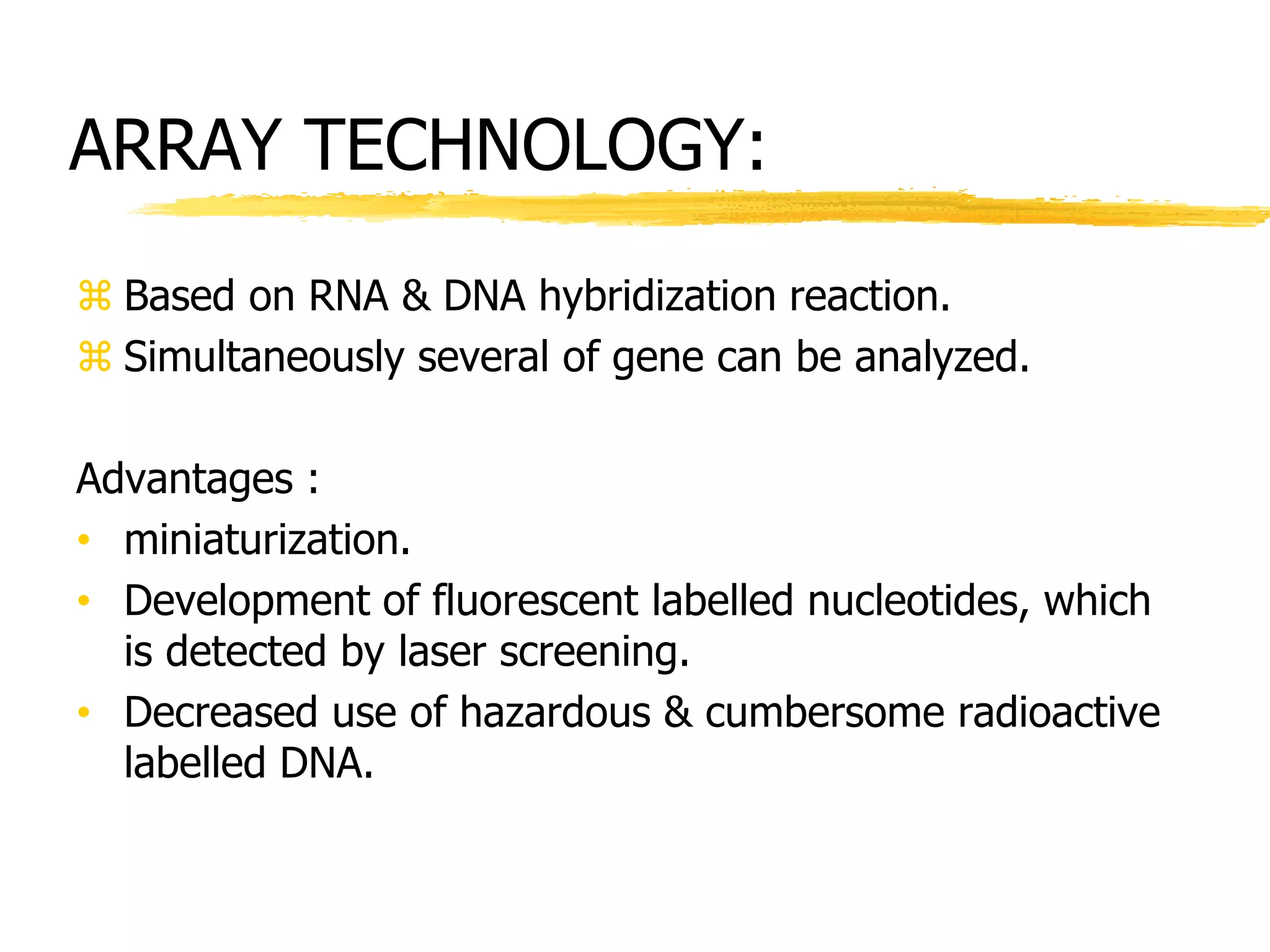 ARRAY TECHNOLOGY:

⌘ Based on RNA & DNA hybridization reaction.
⌘ Simultaneously several of gene can be analyzed.

Advantages :
• miniaturization.
• Development of fluorescent labelled nucleotides, which is detected by laser screening.
• Decreased use of hazardous & cumbersome radioactive labelled DNA.